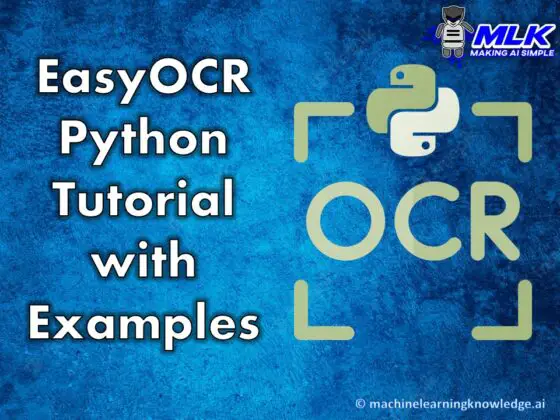 MLK
MAKING AI SIMPLE

EasyOCR Python Tutorial with Examples

OCR

© machinelearningknowledge.ai